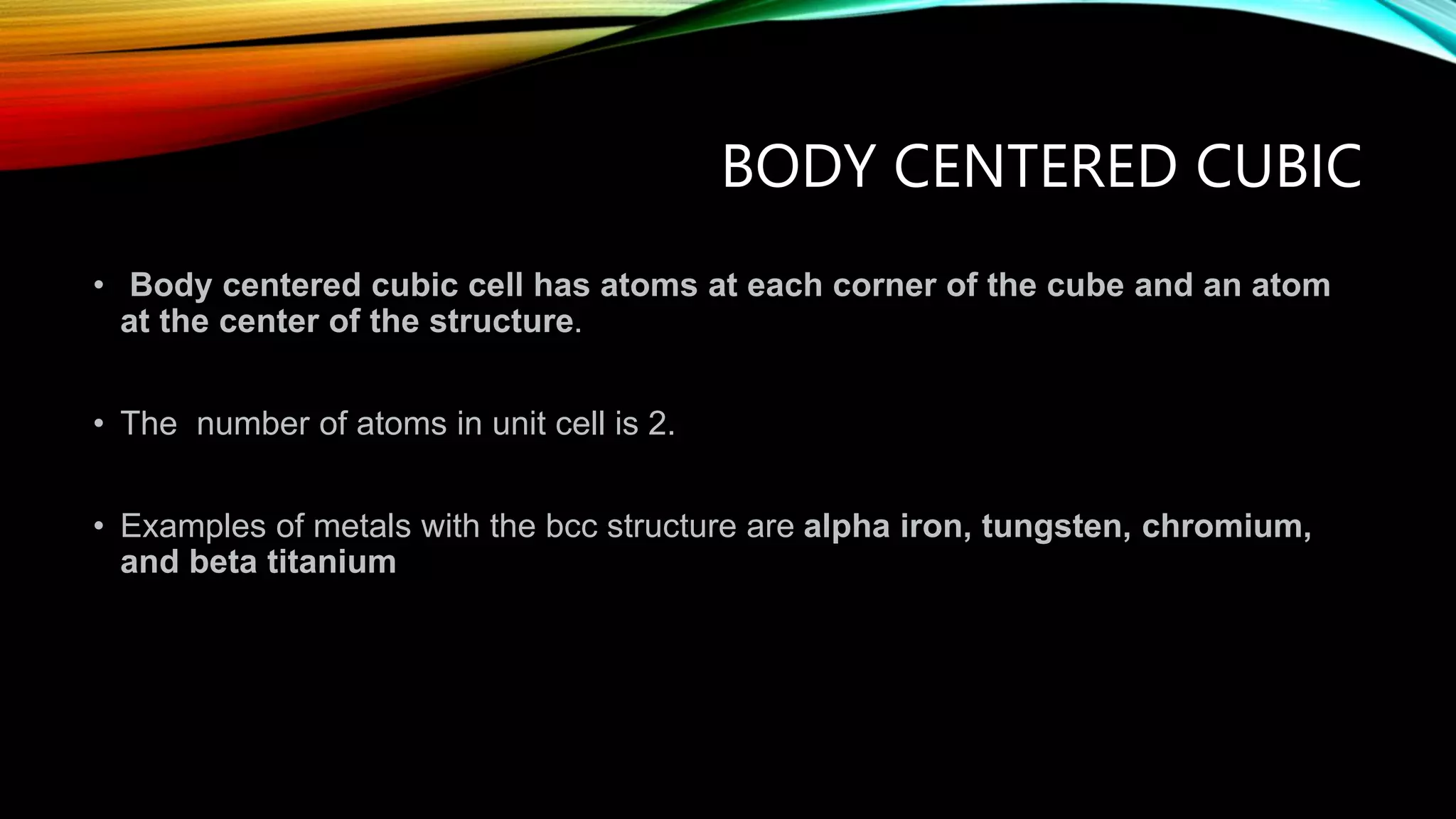 BODY CENTERED CUBIC

• Body centered cubic cell has atoms at each corner of the cube and an atom at the center of the structure.

• The number of atoms in unit cell is 2.

• Examples of metals with the bcc structure are alpha iron, tungsten, chromium, and beta titanium